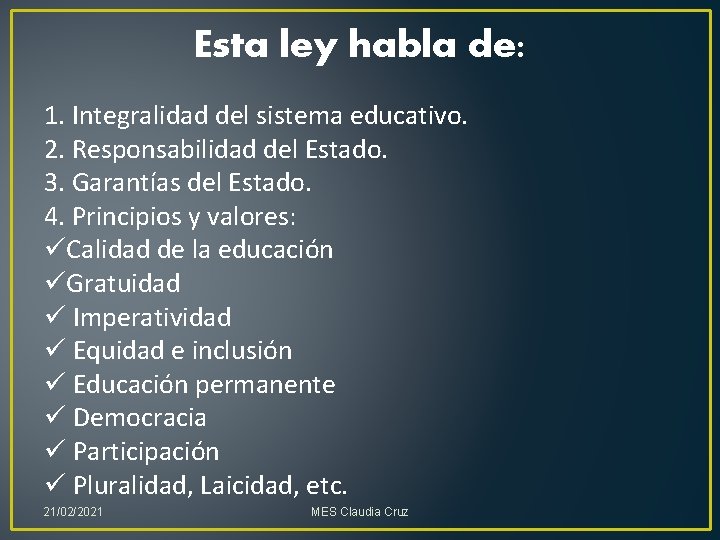 Esta ley habla de:

1. Integralidad del sistema educativo.
2. Responsabilidad del Estado.
3. Garantías del Estado.
4. Principios y valores:
✓Calidad de la educación
✓Gratuidad
✓ Imperatividad
✓ Equidad e inclusión
✓ Educación permanente
✓ Democracia
✓ Participación
✓ Pluralidad, Laicidad, etc.

21/02/2021

MES Claudia Cruz